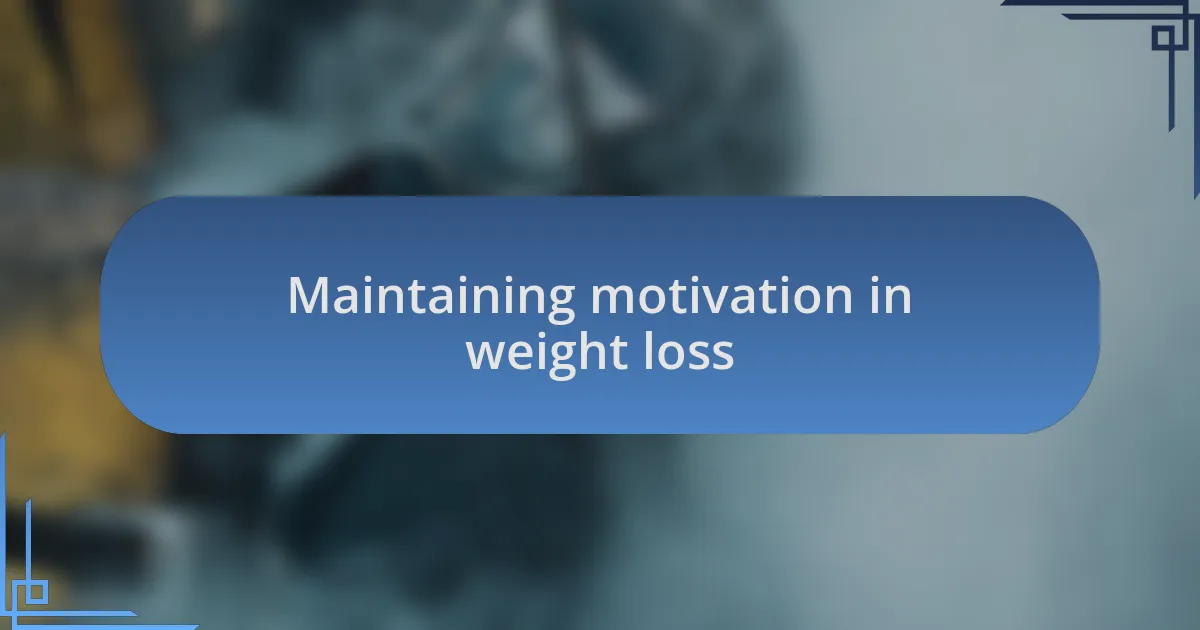 Maintaining motivation in weight loss